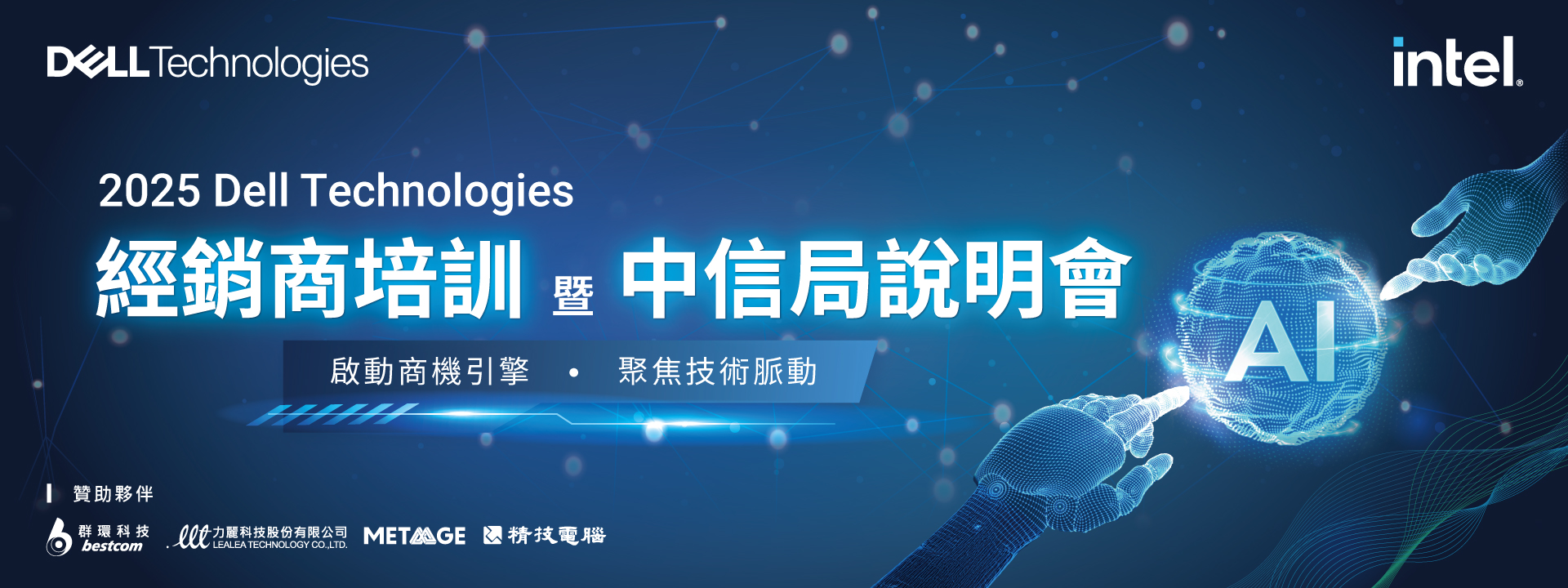 DELL Technologies

intel.

2025 Dell Technologies
經銷商培訓 暨 中信局說明會

啟動商機引擎 • 聚焦技術脈動

AI

贊助夥伴

群環科技 bestcom
力麗科技股份有限公司 LEALEA TECHNOLOGY CO.,LTD.
METAAGE
精技電腦